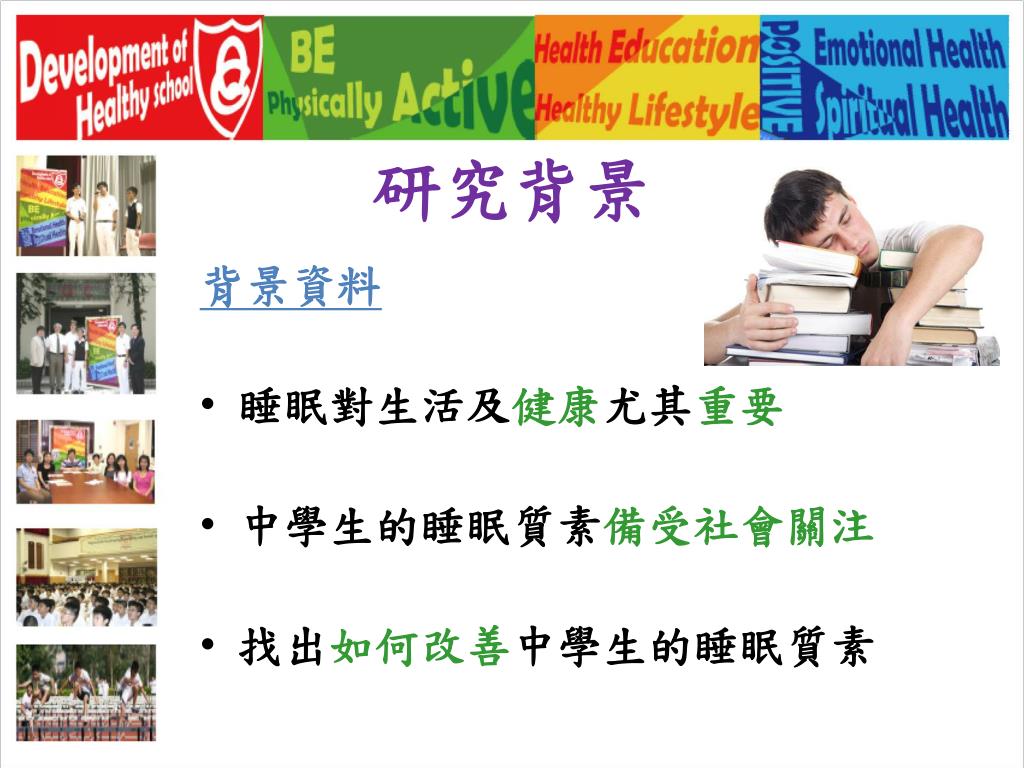 Development of Healthy school

BE Physically Active

Health Education Healthy Lifestyle

POSITIVE Emotional Health Spiritual Health

研究背景

背景資料

• 睡眠對生活及健康尤其重要

• 中學生的睡眠質素備受社會關注

• 找出如何改善中學生的睡眠質素